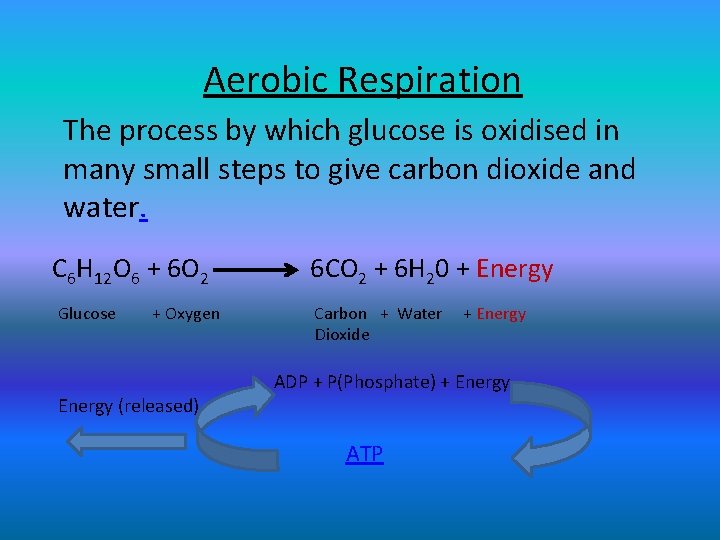 Aerobic Respiration

The process by which glucose is oxidised in many small steps to give carbon dioxide and water.

$C_6H_{12}O_6 + 6O_2 \longrightarrow 6CO_2 + 6H_20$ + Energy

Glucose + Oxygen Carbon Dioxide + Water + Energy

ADP + P(Phosphate) + Energy

Energy (released)

ATP